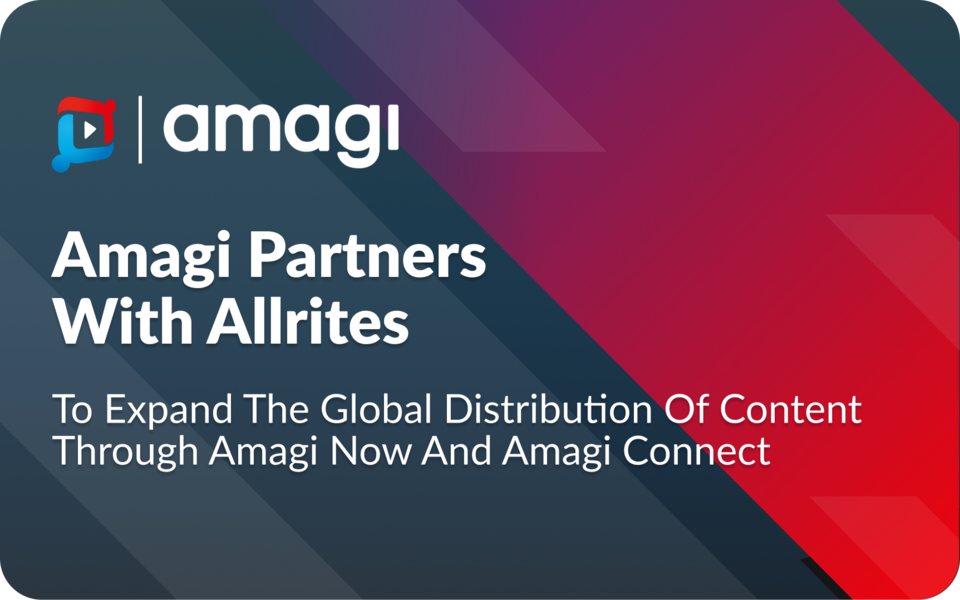 amagi

Amagi Partners With Allrites

To Expand The Global Distribution Of Content Through Amagi Now And Amagi Connect